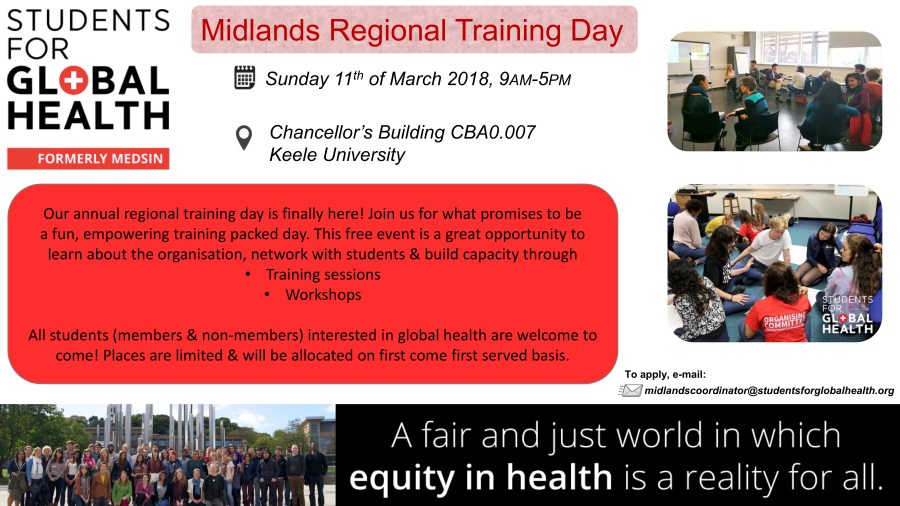 STUDENTS FOR GLOBAL HEALTH

FORMERLY MEDSIN

Midlands Regional Training Day

Sunday 11$^{th}$ of March 2018, 9AM-5PM

Chancellor's Building CBA0.007
Keele University

Our annual regional training day is finally here! Join us for what promises to be a fun, empowering training packed day. This free event is a great opportunity to learn about the organisation, network with students & build capacity through
• Training sessions
• Workshops

All students (members & non-members) interested in global health are welcome to come! Places are limited & will be allocated on first come first served basis.

ORGANISING COMMITTEE

STUDENTS FOR GLOBAL HEALTH

To apply, e-mail:
midlandscoordinator@studentsforglobalhealth.org

A fair and just world in which equity in health is a reality for all.